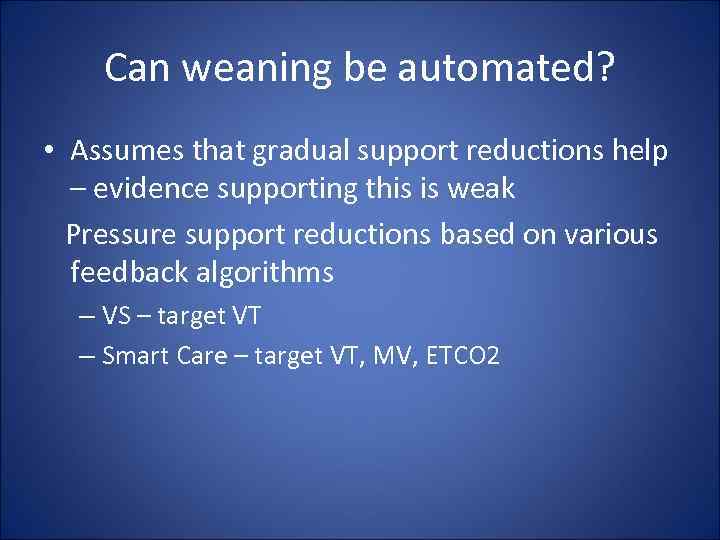 Can weaning be automated?

• Assumes that gradual support reductions help – evidence supporting this is weak

Pressure support reductions based on various feedback algorithms

– VS – target VT

– Smart Care – target VT, MV, ETCO2